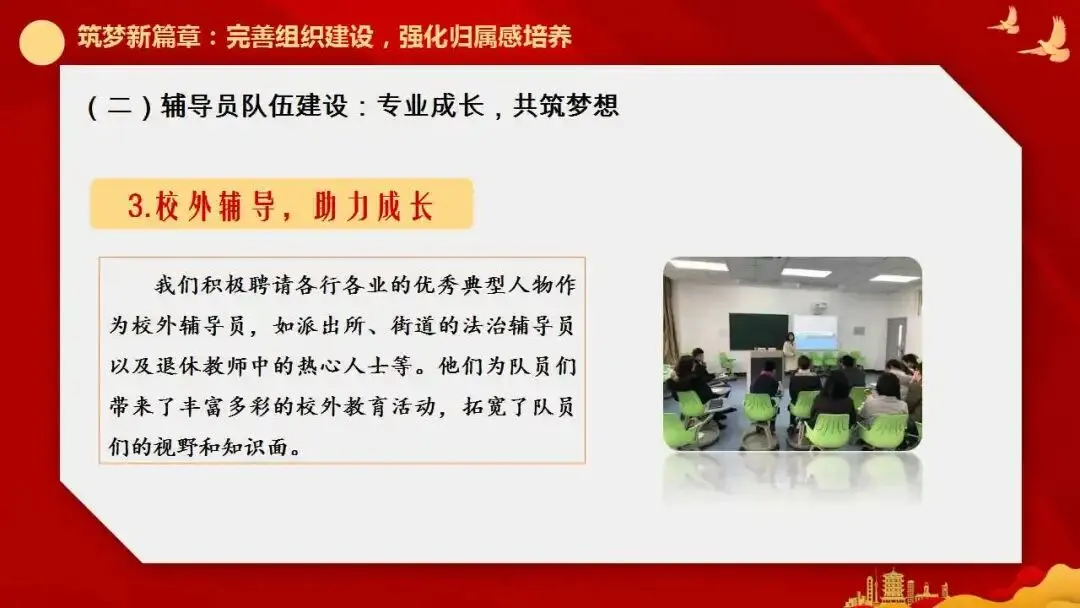 筑梦新篇章：完善组织建设，强化归属感培养

（二）辅导员队伍建设：专业成长，共筑梦想

3.校外辅导，助力成长

我们积极聘请各行各业的优秀典型人物作为校外辅导员，如派出所、街道的法治辅导员以及退休教师中的热心人士等。他们为队员们带来了丰富多彩的校外教育活动，拓宽了队员们的视野和知识面。